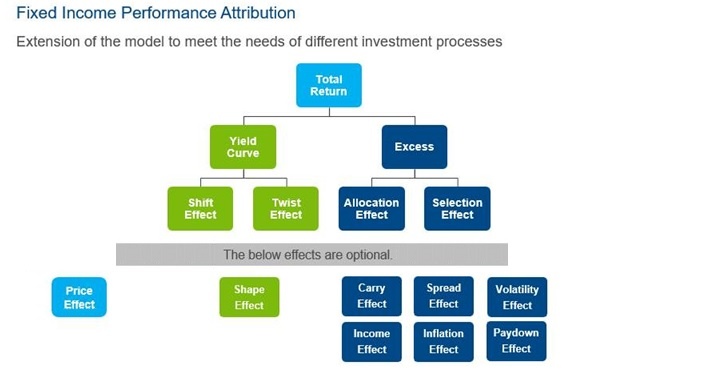 Fixed Income Performance Attribution

Extension of the model to meet the needs of different investment processes

Total Return

Yield Curve

Excess

Shift Effect

Twist Effect

Allocation Effect

Selection Effect

The below effects are optional.

Price Effect

Shape Effect

Carry Effect

Spread Effect

Volatility Effect

Income Effect

Inflation Effect

Paydown Effect